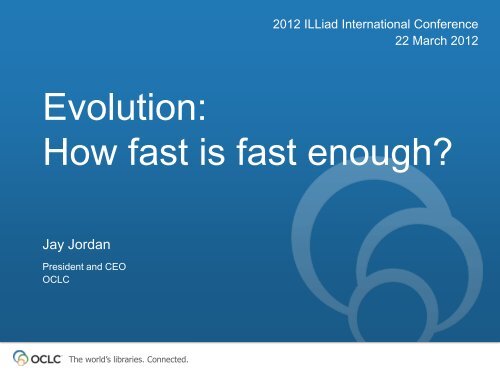 2012 ILLiad International Conference
22 March 2012

Evolution:
How fast is fast enough?

Jay Jordan

President and CEO
OCLC

OCLC The world's libraries. Connected.